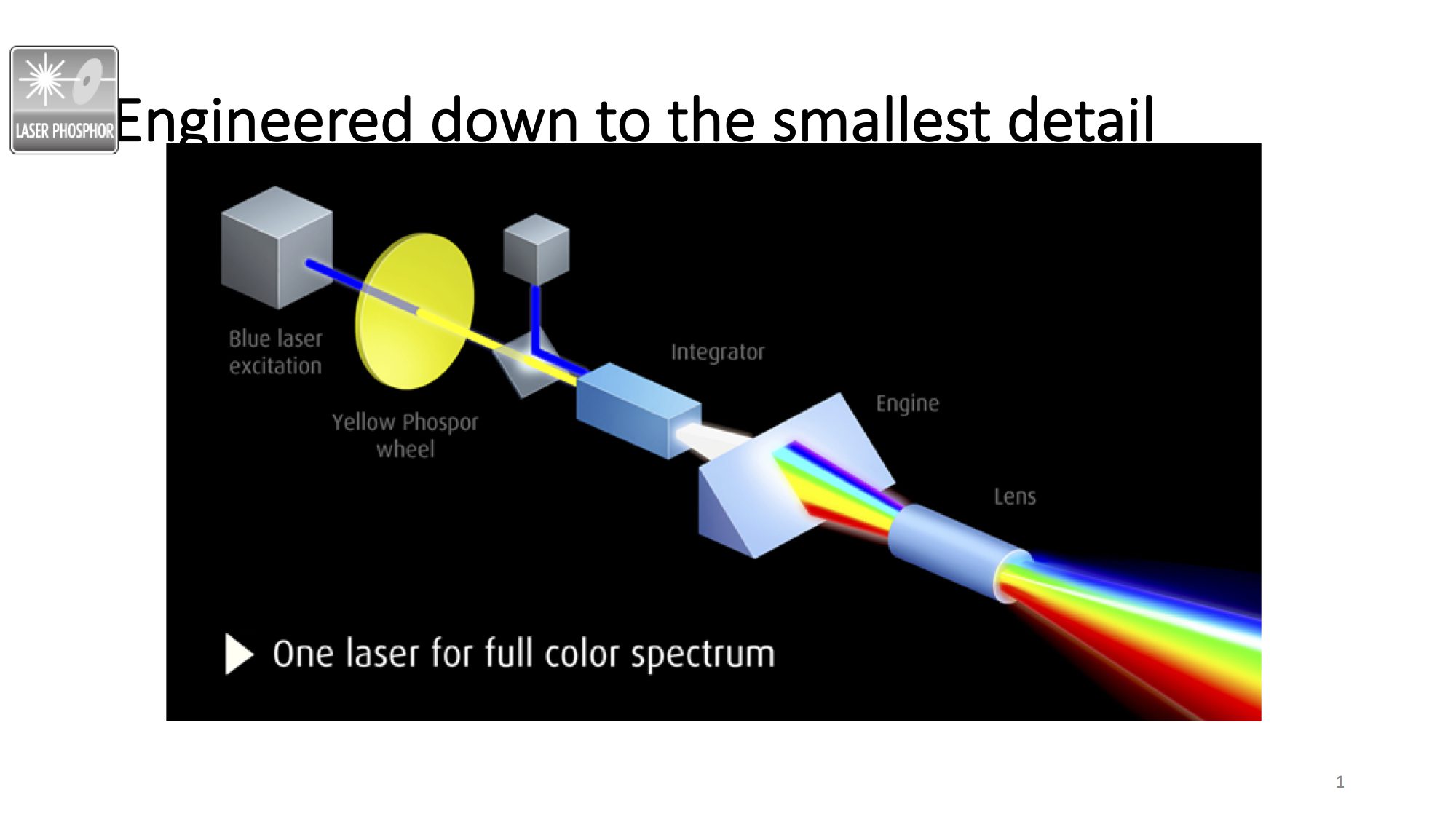 LASER PHOSPHOR

Engineered down to the smallest detail

Blue laser excitation

Yellow Phospor wheel

Integrator

Engine

Lens

One laser for full color spectrum

1